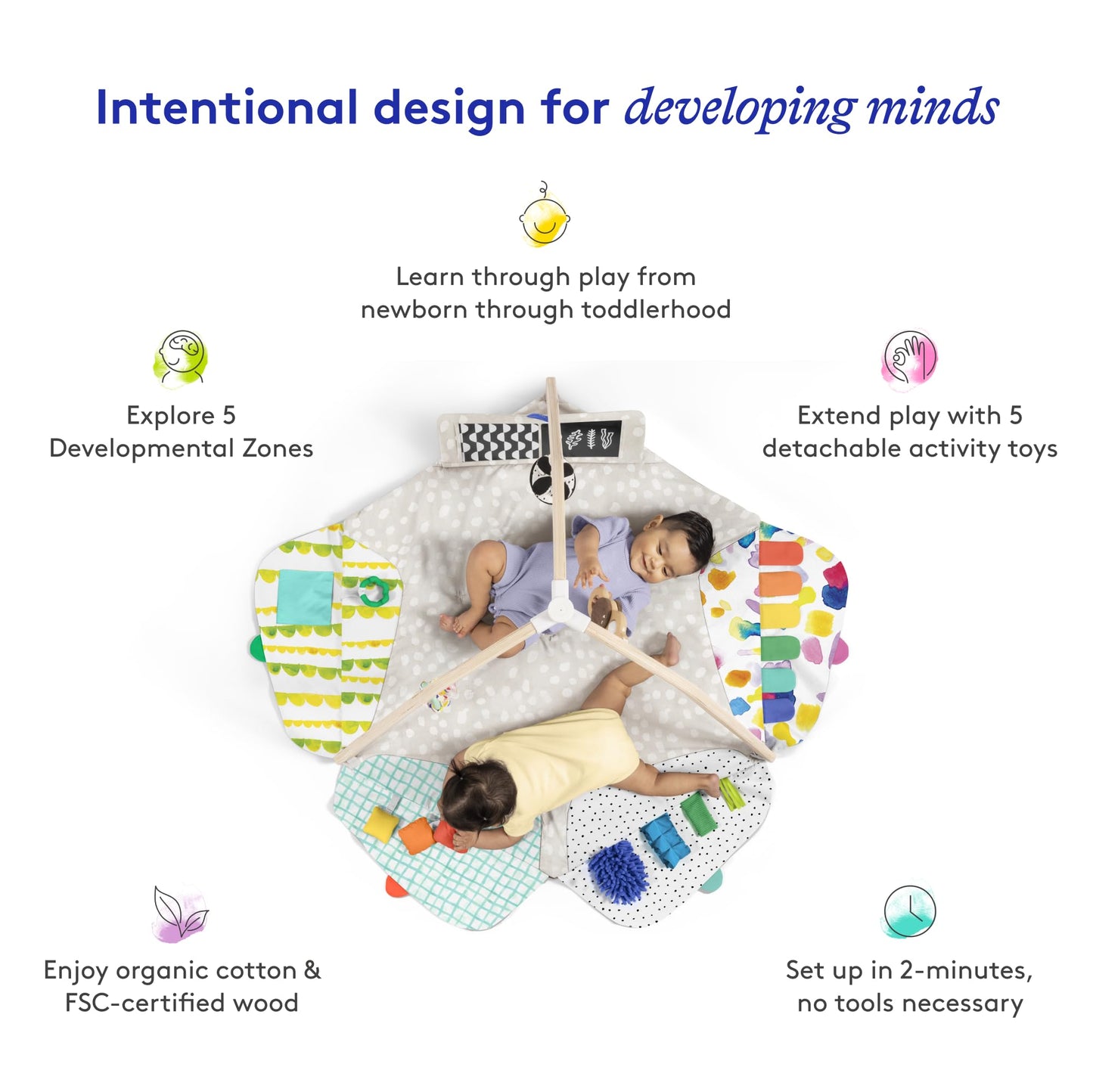 Intentional design for developing minds

Learn through play from newborn through toddlerhood

Explore 5 Developmental Zones

Extend play with 5 detachable activity toys

Enjoy organic cotton & FSC-certified wood

Set up in 2-minutes, no tools necessary